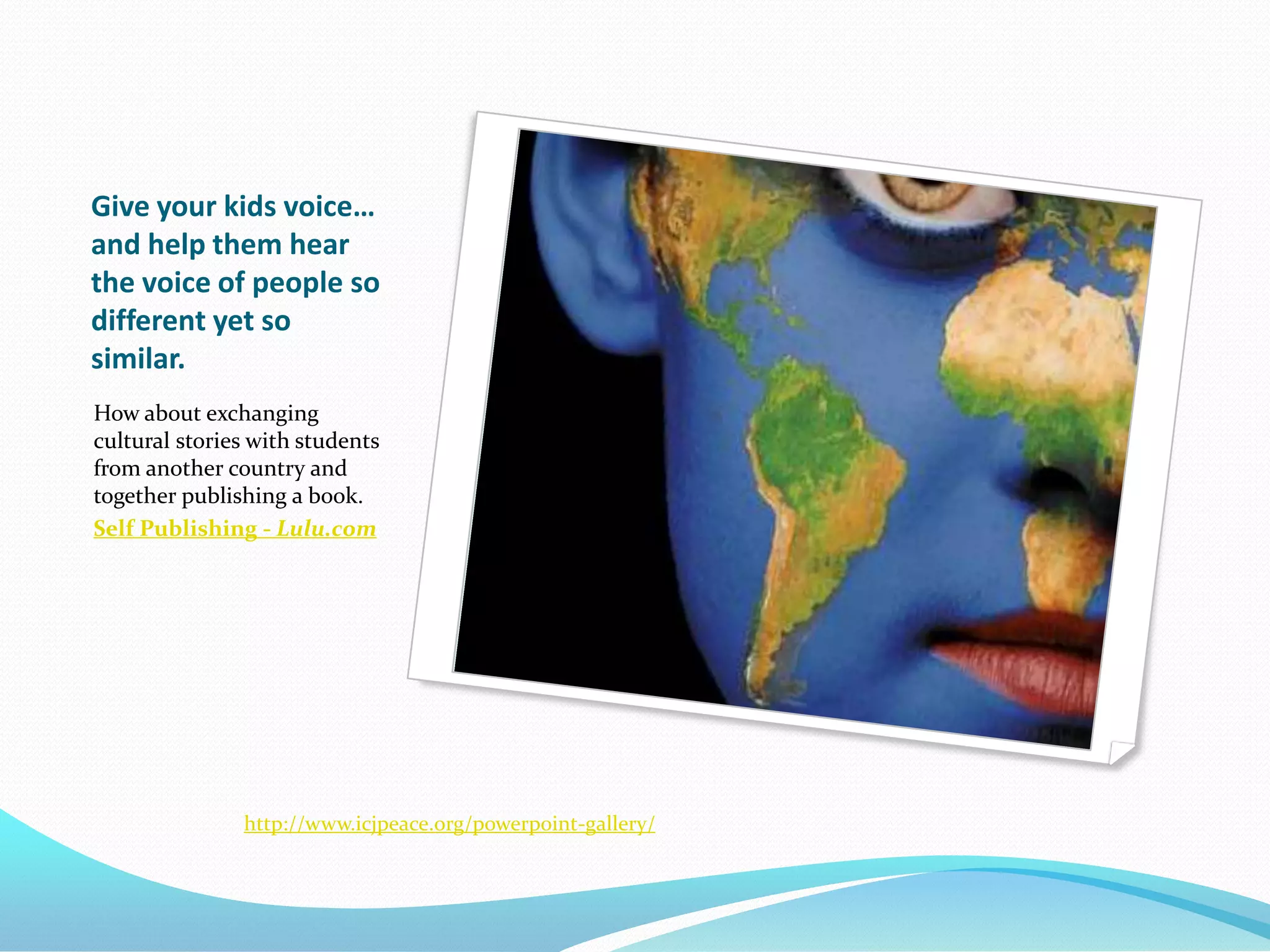 Give your kids voice… and help them hear the voice of people so different yet so similar.

How about exchanging cultural stories with students from another country and together publishing a book.

Self Publishing - Lulu.com

http://www.icjpeace.org/powerpoint-gallery/